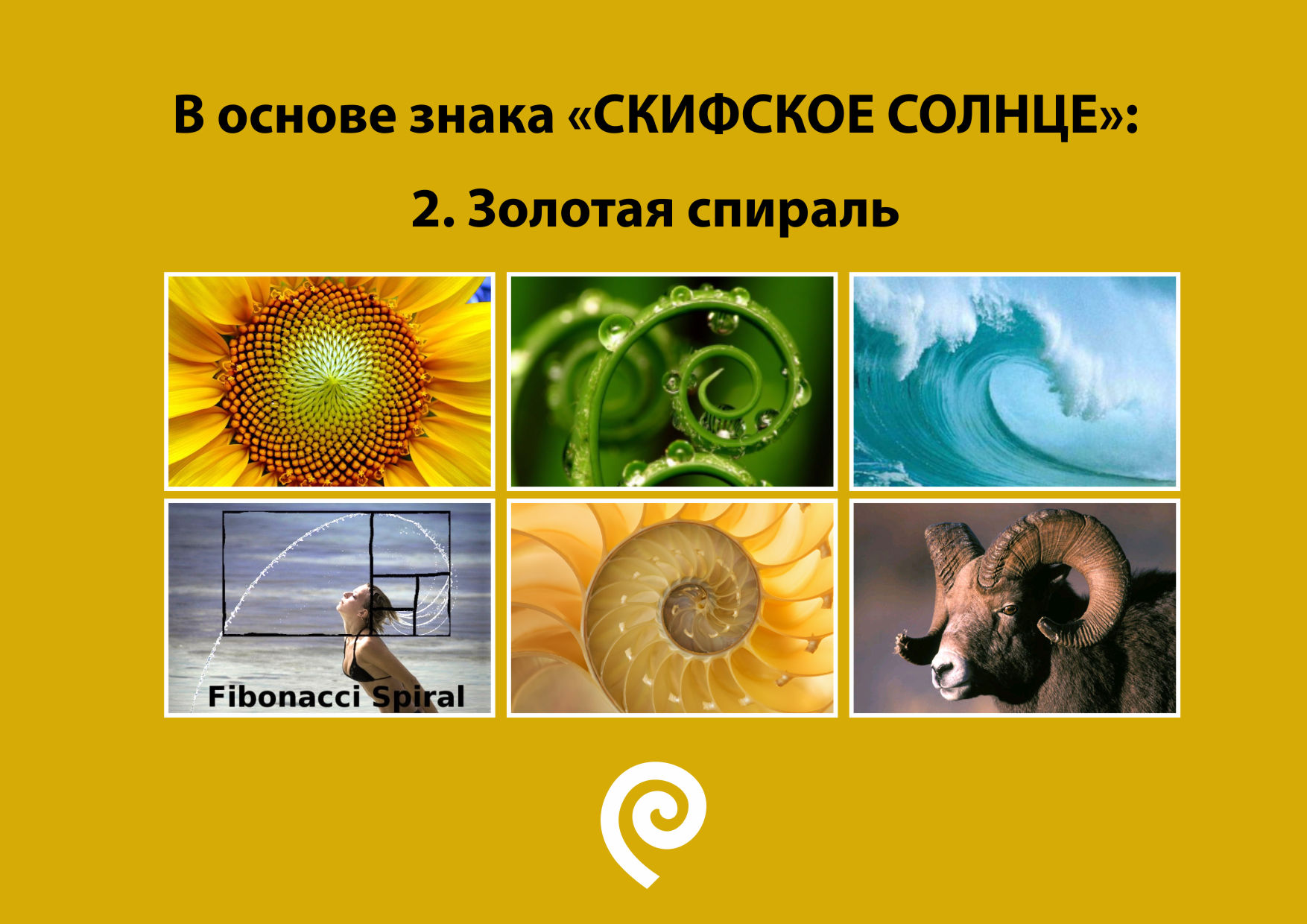 В основе знака «СКИФСКОЕ СОЛНЦЕ»:

2. Золотая спираль

Fibonacci Spiral